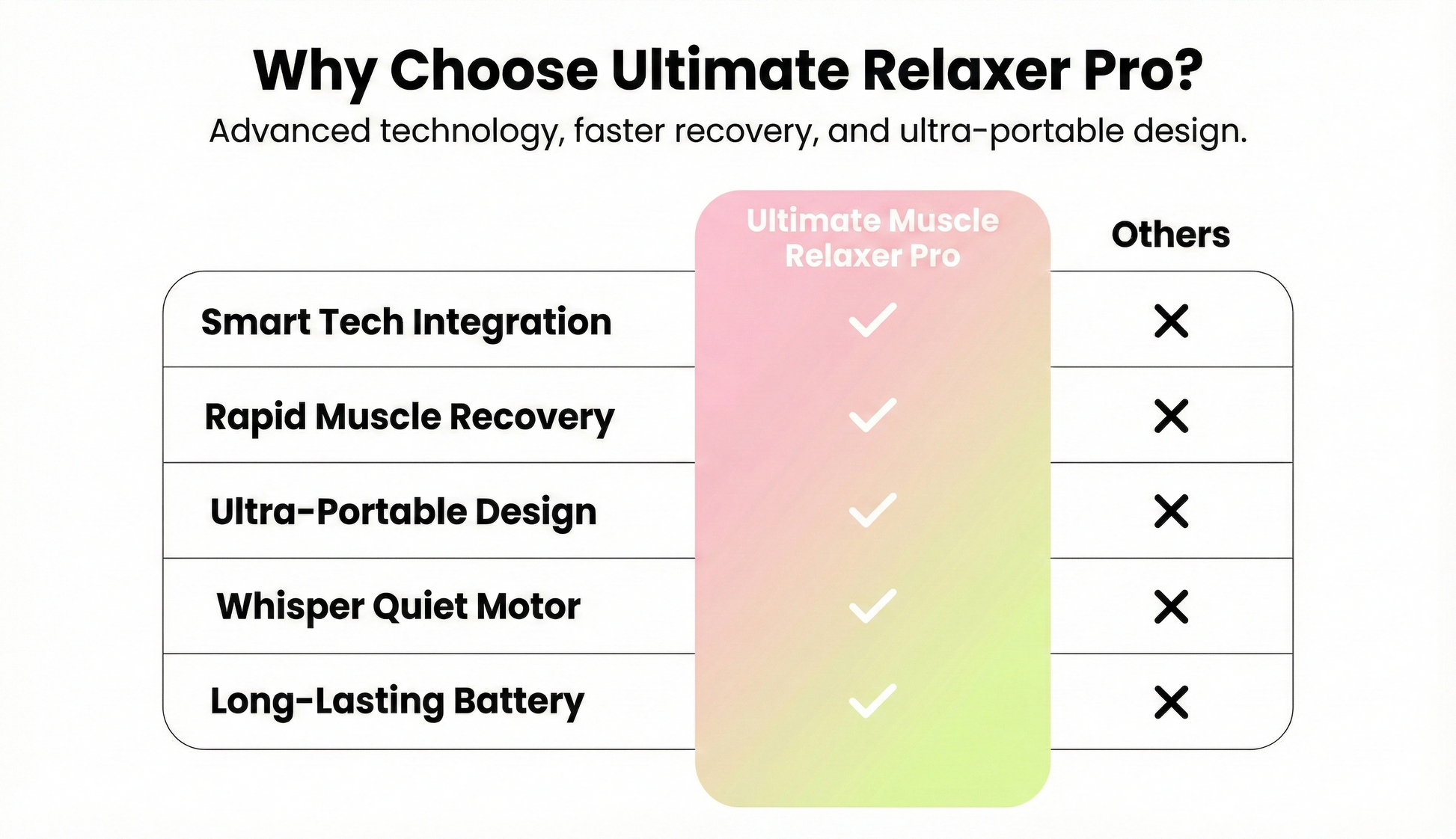 Why Choose Ultimate Relaxer Pro?

Advanced technology, faster recovery, and ultra-portable design.

| | Ultimate Muscle Relaxer Pro | Others |
|---|---|---|
| Smart Tech Integration | ✓ | ✕ |
| Rapid Muscle Recovery | ✓ | ✕ |
| Ultra-Portable Design | ✓ | ✕ |
| Whisper Quiet Motor | ✓ | ✕ |
| Long-Lasting Battery | ✓ | ✕ |